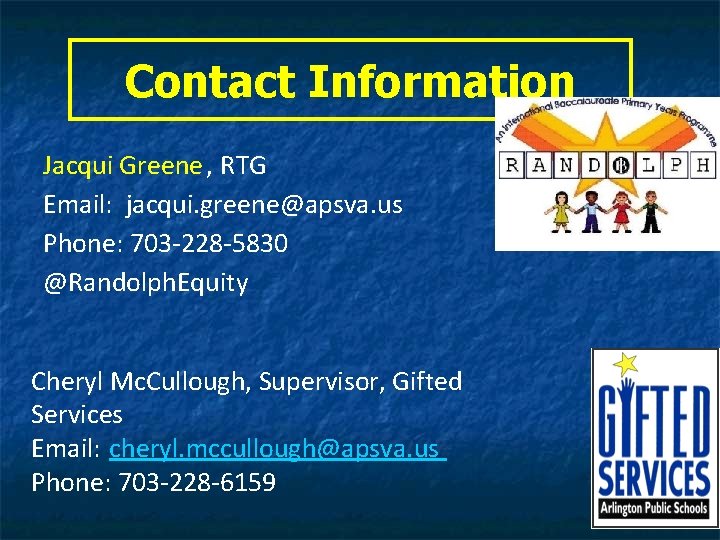 Contact Information

An International Baccalaureate Primary Years Programme
RANDOLPH

Jacqui Greene, RTG
Email: jacqui.greene@apsva.us
Phone: 703-228-5830
@RandolphEquity

Cheryl McCullough, Supervisor, Gifted Services
Email: cheryl.mccullough@apsva.us
Phone: 703-228-6159

GIFTED SERVICES
Arlington Public Schools